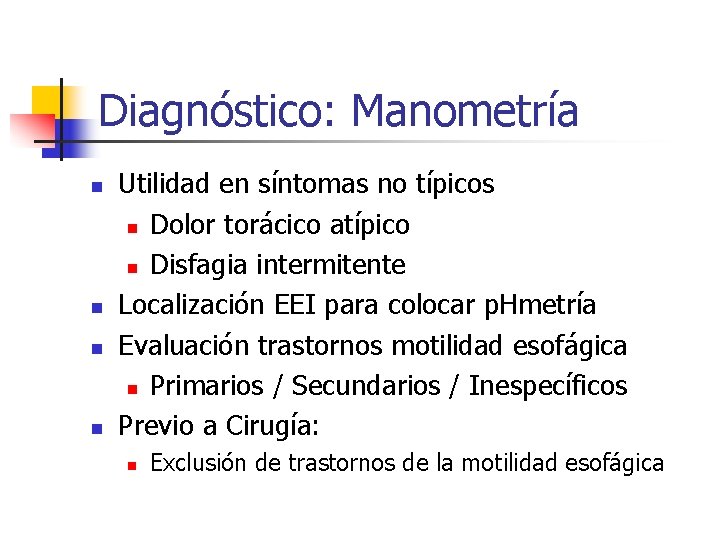 Diagnóstico: Manometría

- Utilidad en síntomas no típicos
  - Dolor torácico atípico
  - Disfagia intermitente
- Localización EEI para colocar pHmetría
- Evaluación trastornos motilidad esofágica
  - Primarios / Secundarios / Inespecíficos
- Previo a Cirugía:
  - Exclusión de trastornos de la motilidad esofágica